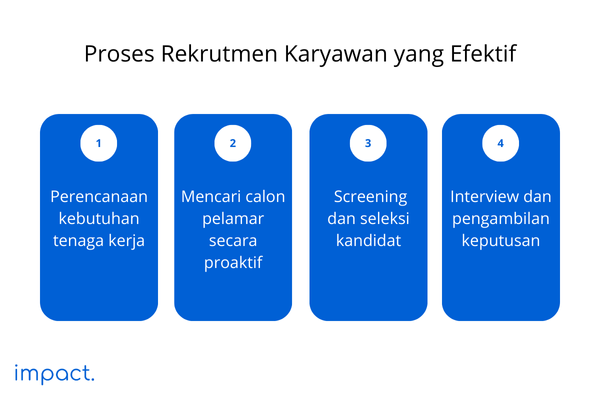 Proses Rekrutmen Karyawan yang Efektif

1

Perencanaan kebutuhan tenaga kerja

2

Mencari calon pelamar secara proaktif

3

Screening dan seleksi kandidat

4

Interview dan pengambilan keputusan

impact.